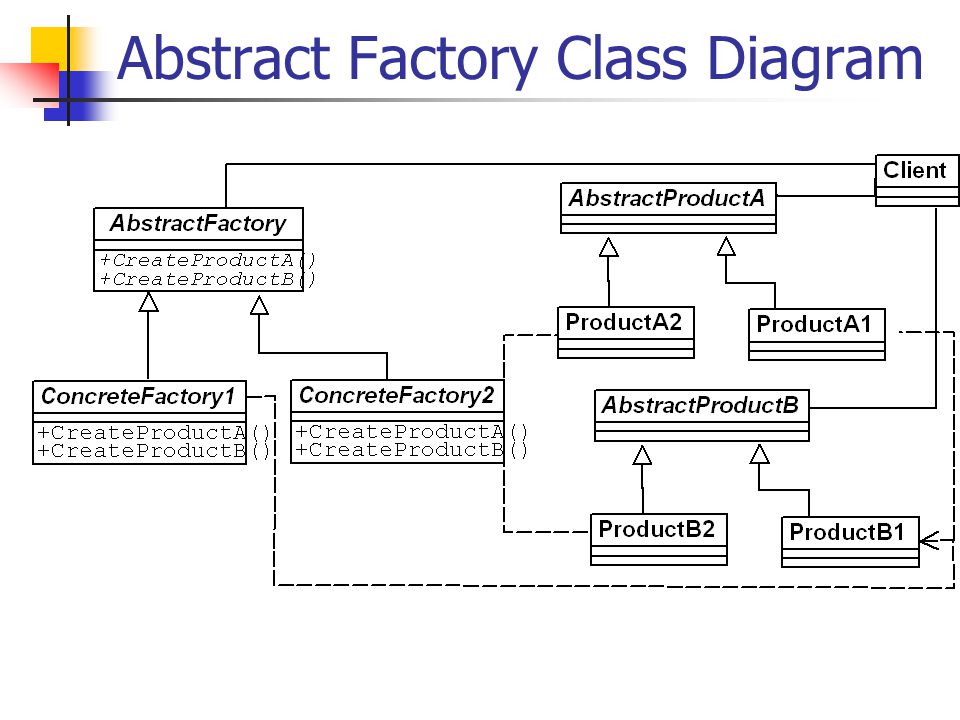 Abstract Factory Class Diagram

Client

AbstractFactory
+CreateProductA()
+CreateProductB()

AbstractProductA

ProductA2

ProductA1

ConcreteFactory1
+CreateProductA()
+CreateProductB()

ConcreteFactory2
+CreateProductA()
+CreateProductB()

AbstractProductB

ProductB2

ProductB1